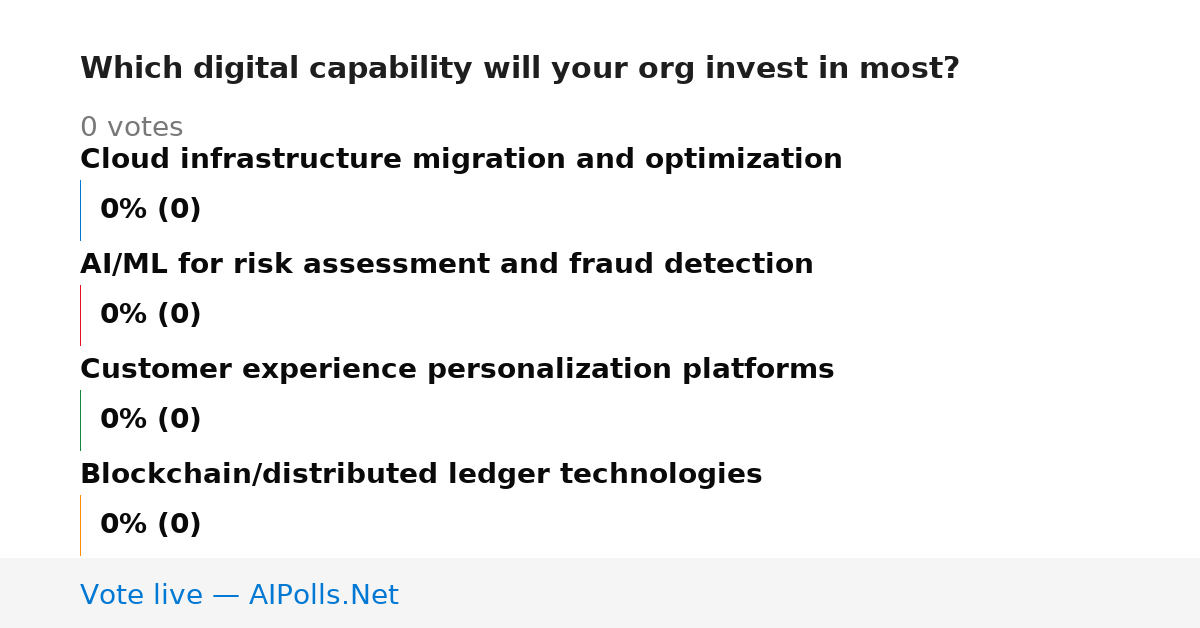 Which digital capability will your org invest in most?

0 votes

Cloud infrastructure migration and optimization

0% (0)

AI/ML for risk assessment and fraud detection

0% (0)

Customer experience personalization platforms

0% (0)

Blockchain/distributed ledger technologies

0% (0)

Vote live — AIPolls.Net